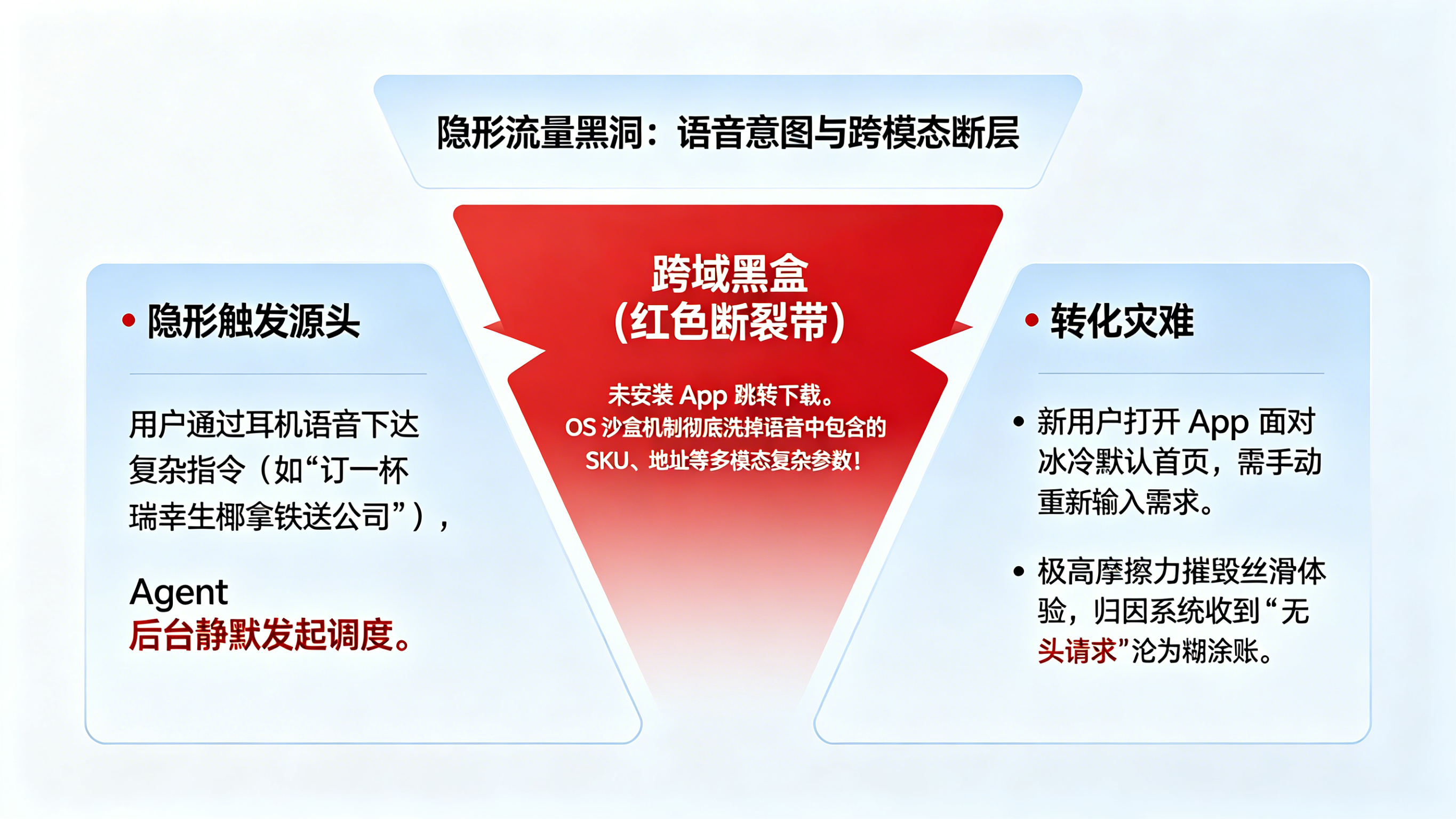 隐形流量黑洞：语音意图与跨模态断层

• 隐形触发源头

用户通过耳机语音下达复杂指令（如“订一杯瑞幸生椰拿铁送公司”），

Agent
后台静默发起调度。

跨域黑盒
(红色断裂带)

未安装 App 跳转下载。
OS 沙盒机制彻底洗掉语音中包含的 SKU、地址等多模态复杂参数！

• 转化灾难

• 新用户打开 App 面对冰冷默认首页，需手动重新输入需求。

• 极高摩擦力摧毁丝滑体验，归因系统收到“无头请求”沦为糊涂账。